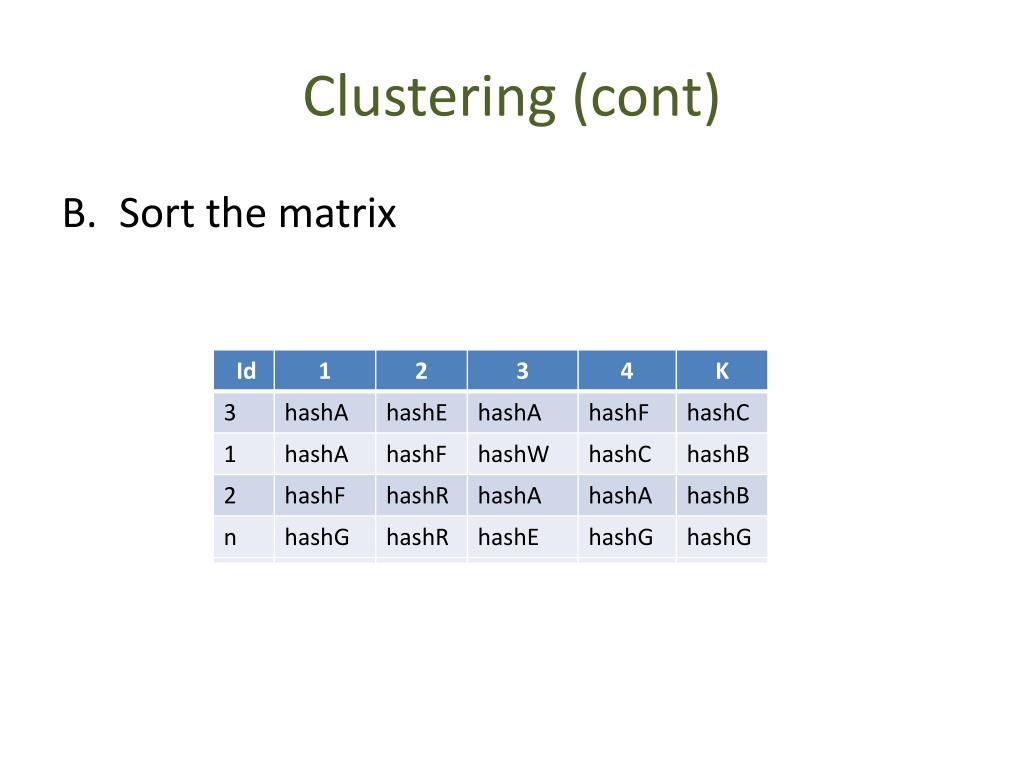 Clustering (cont)

B. Sort the matrix

| Id | 1 | 2 | 3 | 4 | K |
|---|---|---|---|---|---|
| 3 | hashA | hashE | hashA | hashF | hashC |
| 1 | hashA | hashF | hashW | hashC | hashB |
| 2 | hashF | hashR | hashA | hashA | hashB |
| n | hashG | hashR | hashE | hashG | hashG |